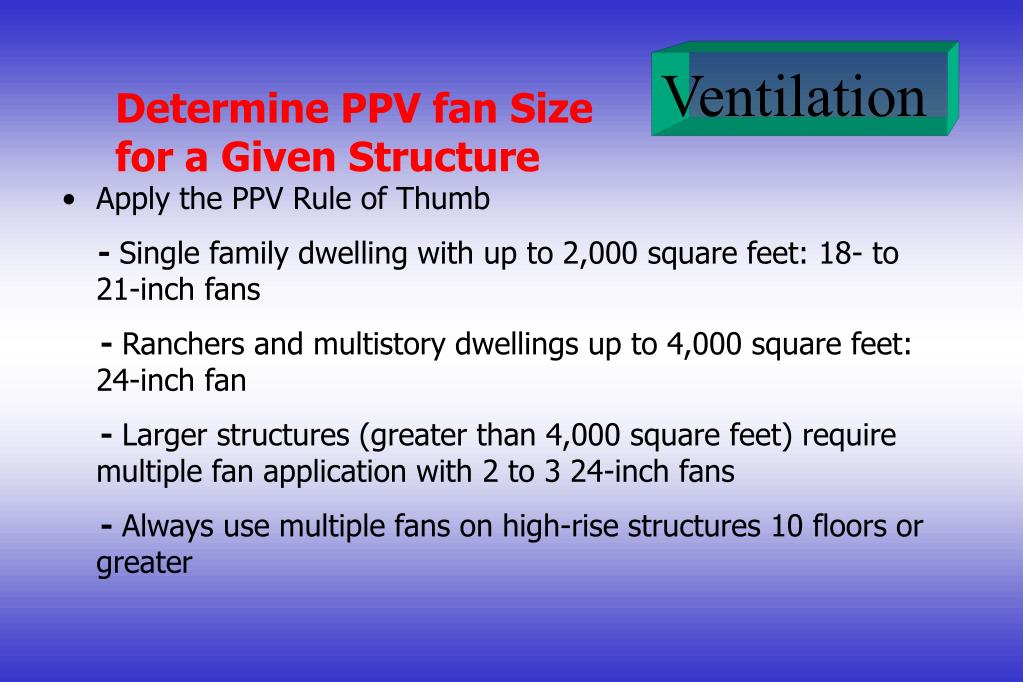 Ventilation

Determine PPV fan Size for a Given Structure

• Apply the PPV Rule of Thumb

- Single family dwelling with up to 2,000 square feet: 18- to 21-inch fans

- Ranchers and multistory dwellings up to 4,000 square feet: 24-inch fan

- Larger structures (greater than 4,000 square feet) require multiple fan application with 2 to 3 24-inch fans

- Always use multiple fans on high-rise structures 10 floors or greater